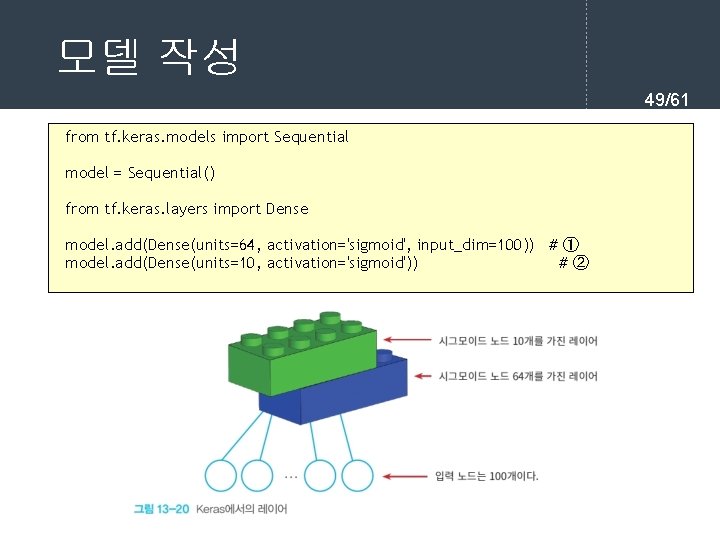 모델 작성

49/61

from tf.keras.models import Sequential

model = Sequential()

from tf.keras.layers import Dense

model.add(Dense(units=64, activation='sigmoid', input_dim=100)) # ①
model.add(Dense(units=10, activation='sigmoid')) # ②

시그모이드 노드 10개를 가진 레이어

시그모이드 노드 64개를 가진 레이어

...

입력 노드는 100개이다.

그림 13-20 Keras에서의 레이어